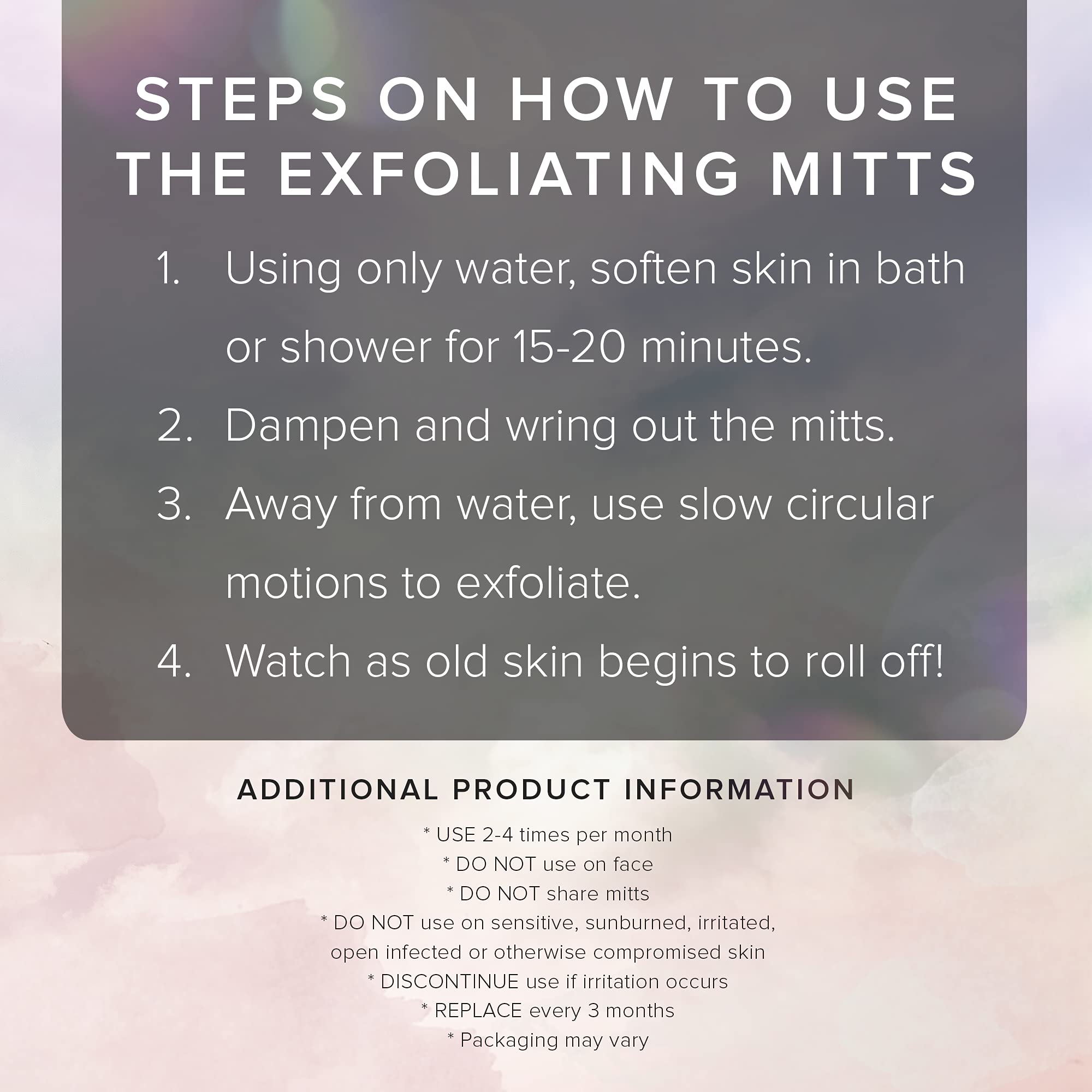 STEPS ON HOW TO USE THE EXFOLIATING MITTS

1. Using only water, soften skin in bath or shower for 15-20 minutes.

2. Dampen and wring out the mitts.

3. Away from water, use slow circular motions to exfoliate.

4. Watch as old skin begins to roll off!

ADDITIONAL PRODUCT INFORMATION

* USE 2-4 times per month
* DO NOT use on face
* DO NOT share mitts
* DO NOT use on sensitive, sunburned, irritated, open infected or otherwise compromised skin
* DISCONTINUE use if irritation occurs
* REPLACE every 3 months
* Packaging may vary